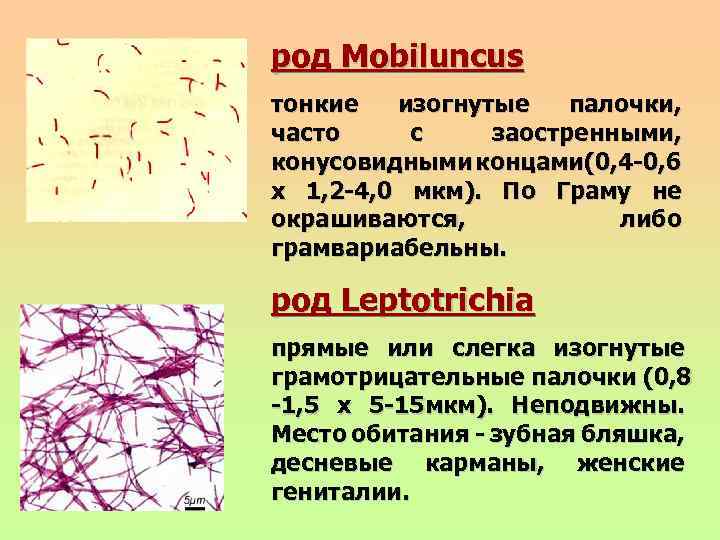 род Mobiluncus

тонкие изогнутые палочки, часто с заостренными, конусовидными концами(0,4-0,6 х 1,2-4,0 мкм). По Граму не окрашиваются, либо грамвариабельны.

род Leptotrichia

прямые или слегка изогнутые грамотрицательные палочки (0,8 -1,5 х 5-15мкм). Неподвижны. Место обитания - зубная бляшка, десневые карманы, женские гениталии.

5μm